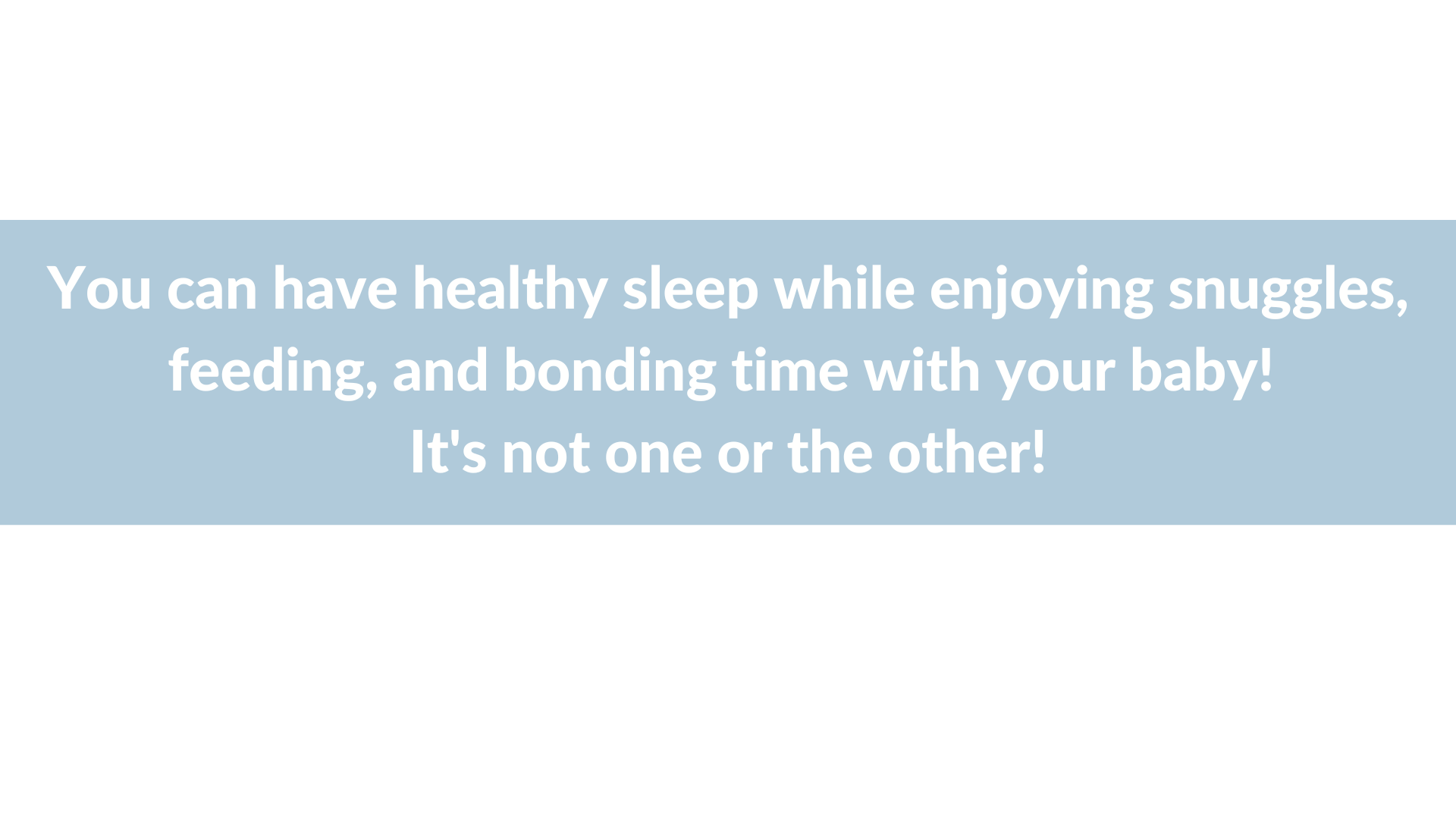 You can have healthy sleep while enjoying snuggles, feeding, and bonding time with your baby!
It's not one or the other!